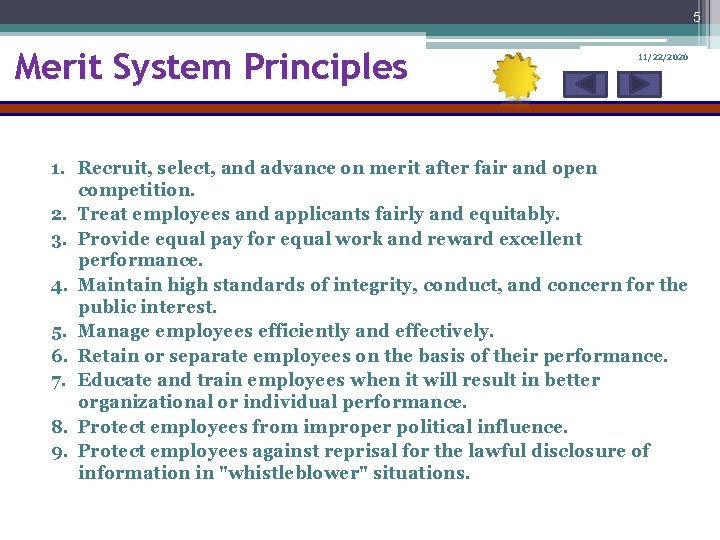 5

Merit System Principles

11/22/2020

1. Recruit, select, and advance on merit after fair and open competition.
2. Treat employees and applicants fairly and equitably.
3. Provide equal pay for equal work and reward excellent performance.
4. Maintain high standards of integrity, conduct, and concern for the public interest.
5. Manage employees efficiently and effectively.
6. Retain or separate employees on the basis of their performance.
7. Educate and train employees when it will result in better organizational or individual performance.
8. Protect employees from improper political influence.
9. Protect employees against reprisal for the lawful disclosure of information in "whistleblower" situations.